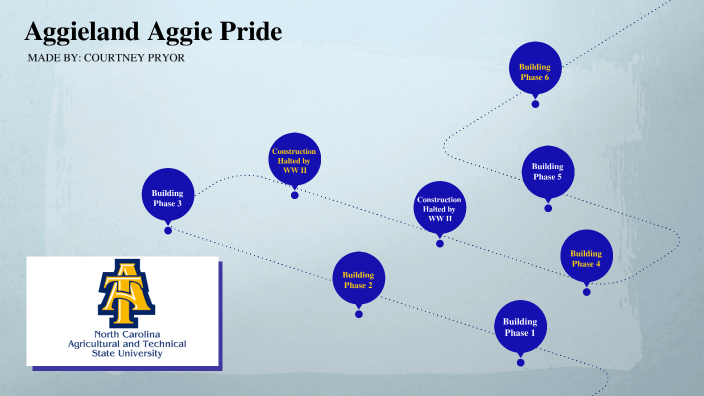 Aggieland Aggie Pride

MADE BY: COURTNEY PRYOR

Building Phase 6

Construction Halted by WW II

Building Phase 5

Building Phase 3

Construction Halted by WW II

Building Phase 4

Building Phase 2

Building Phase 1

AT

North Carolina
Agricultural and Technical
State University